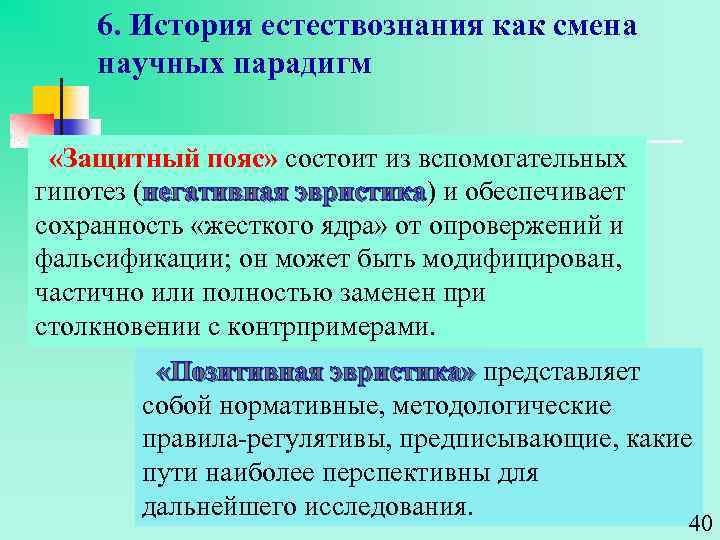 6. История естествознания как смена научных парадигм

«Защитный пояс» состоит из вспомогательных гипотез (негативная эвристика) и обеспечивает сохранность «жесткого ядра» от опровержений и фальсификации; он может быть модифицирован, частично или полностью заменен при столкновении с контрпримерами.

«Позитивная эвристика» представляет собой нормативные, методологические правила-регулятивы, предписывающие, какие пути наиболее перспективны для дальнейшего исследования.

40